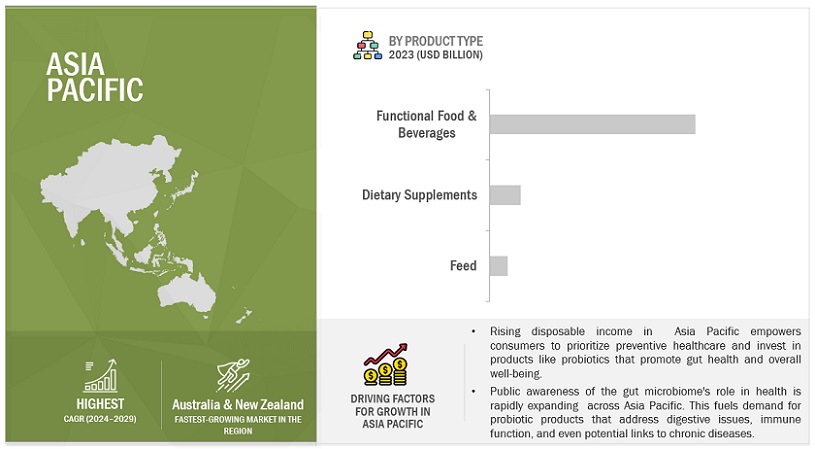 ASIA PACIFIC

HIGHEST
CAGR (2024–2029)

Australia & New Zealand
FASTEST-GROWING MARKET IN THE REGION

BY PRODUCT TYPE
2023 (USD BILLION)

Functional Food & Beverages

Dietary Supplements

Feed

DRIVING FACTORS FOR GROWTH IN ASIA PACIFIC

• Rising disposable income in Asia Pacific empowers consumers to prioritize preventive healthcare and invest in products like probiotics that promote gut health and overall well-being.

• Public awareness of the gut microbiome's role in health is rapidly expanding across Asia Pacific. This fuels demand for probiotic products that address digestive issues, immune function, and even potential links to chronic diseases.